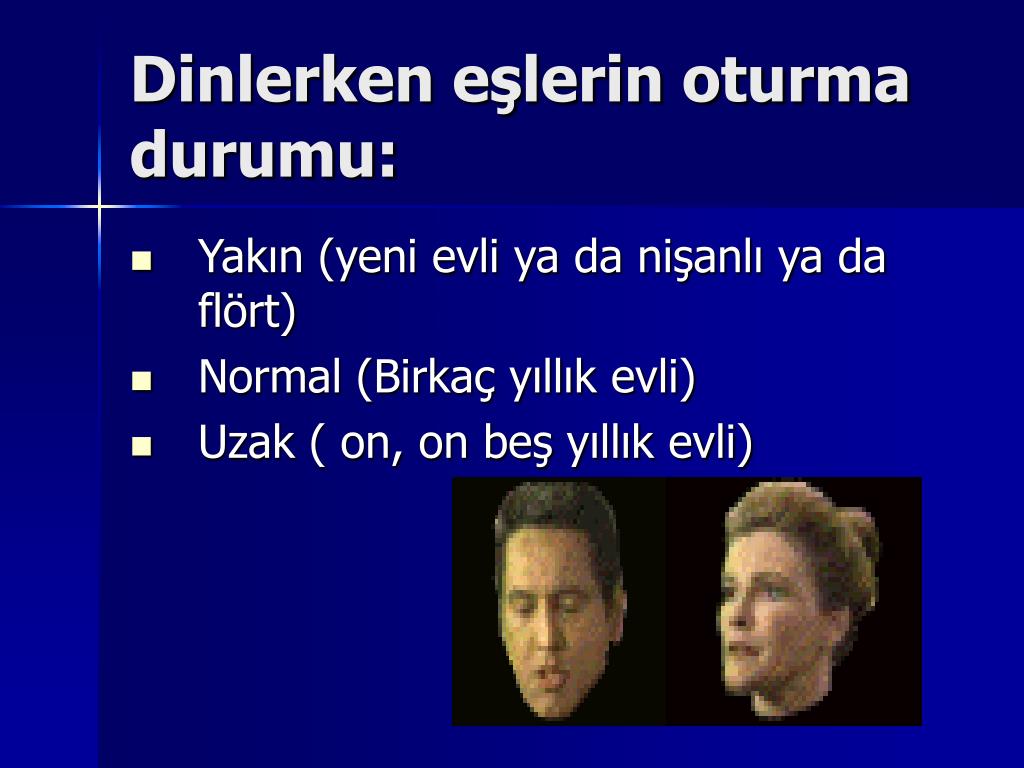 Dinlerken eşlerin oturma durumu:

- Yakın (yeni evli ya da nişanlı ya da flört)
- Normal (Birkaç yıllık evli)
- Uzak ( on, on beş yıllık evli)